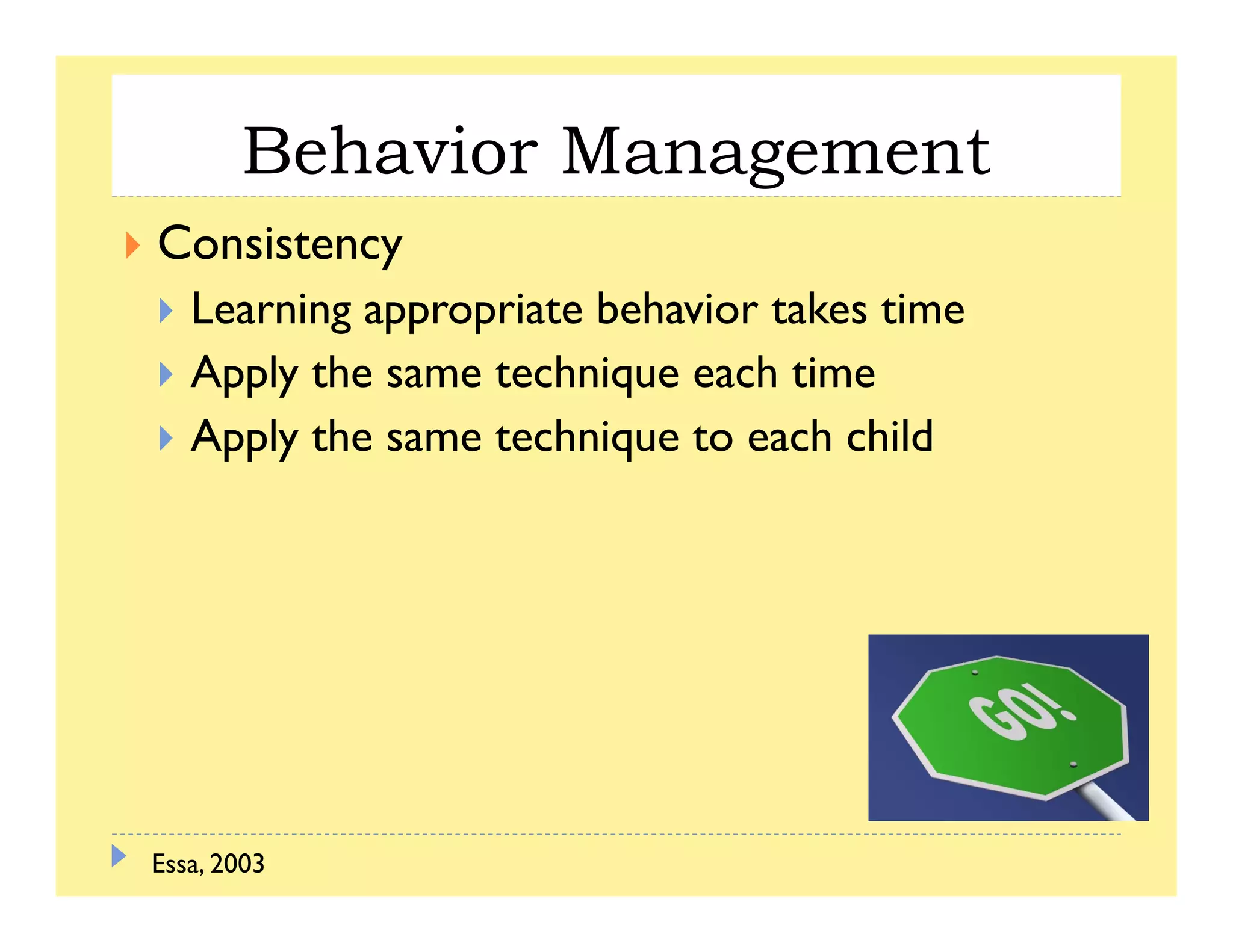 Behavior Management

Consistency

Learning appropriate behavior takes time

Apply the same technique each time

Apply the same technique to each child

GO!

Essa, 2003